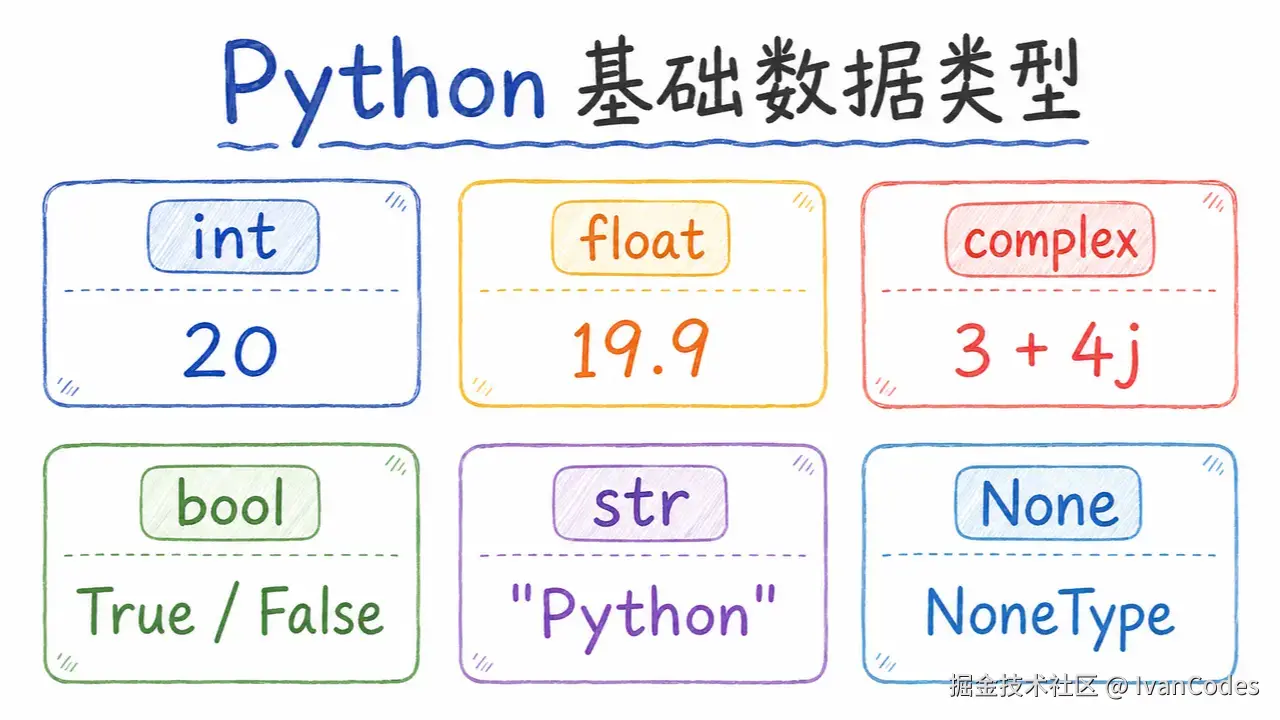 Python 基础数据类型

int

20

float

19.9

complex

3 + 4j

bool

True / False

str

"Python"

None

NoneType

掘金技术社区 @ IvanCodes